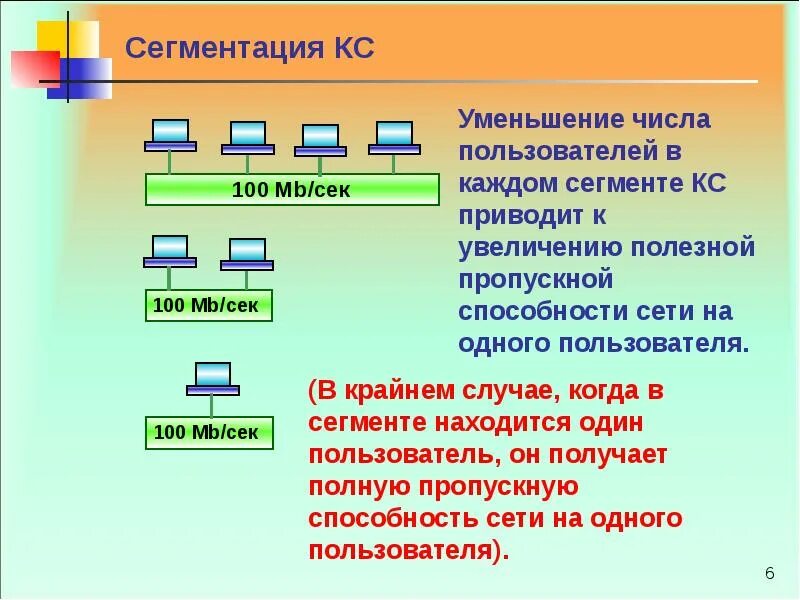 Сегментация КС

100 Mb/сек

100 Mb/сек

100 Mb/сек

Уменьшение числа пользователей в каждом сегменте КС приводит к увеличению полезной пропускной способности сети на одного пользователя.

(В крайнем случае, когда в сегменте находится один пользователь, он получает полную пропускную способность сети на одного пользователя).

6